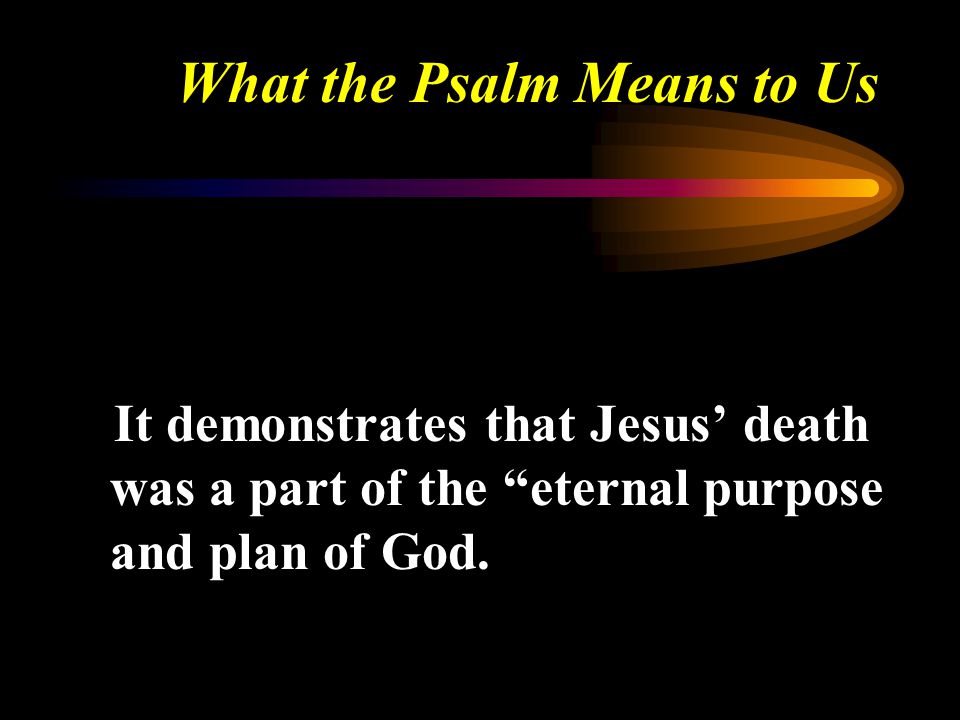 What the Psalm Means to Us

It demonstrates that Jesus’ death was a part of the “eternal purpose and plan of God.